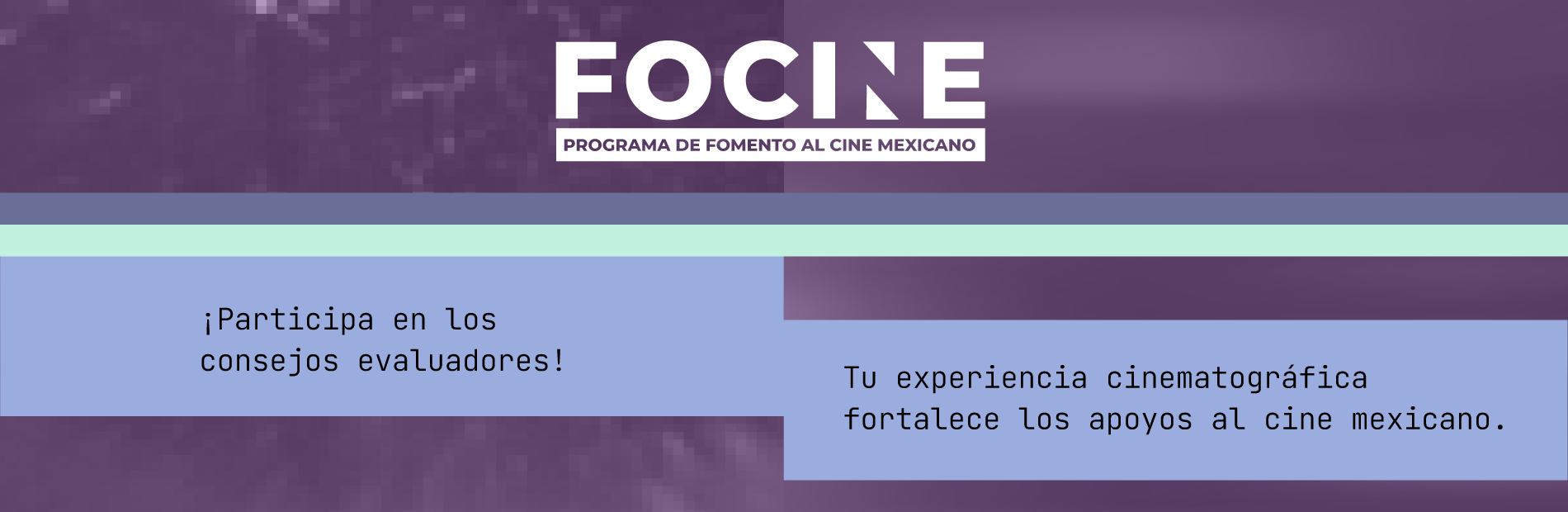 FOCINE
PROGRAMA DE FOMENTO AL CINE MEXICANO

¡Participa en los consejos evaluadores!

Tu experiencia cinematográfica fortalece los apoyos al cine mexicano.